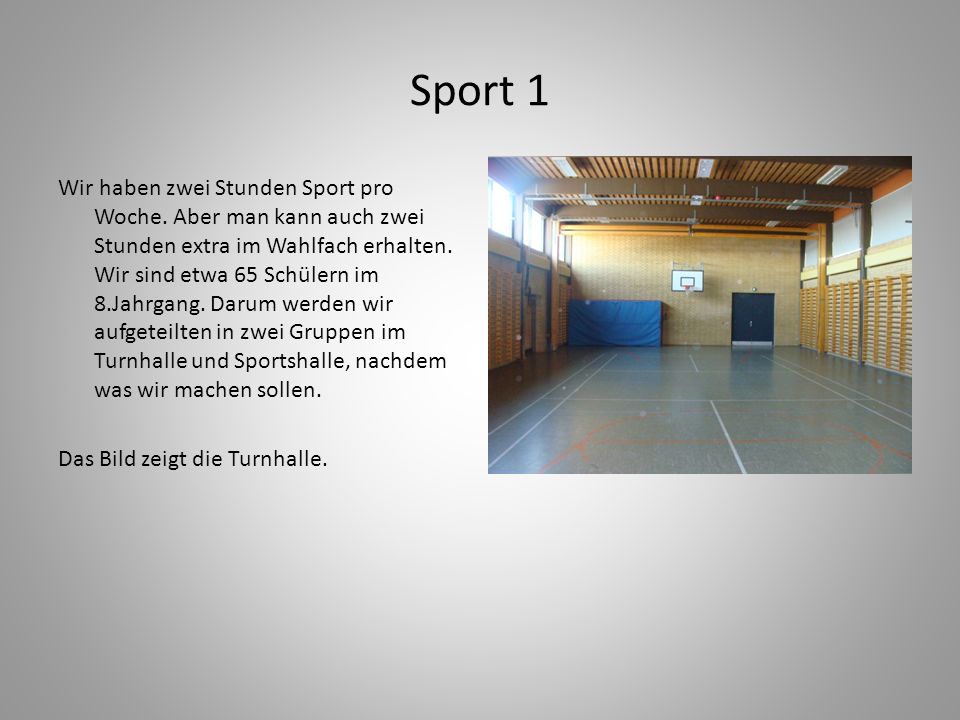 Sport 1

Wir haben zwei Stunden Sport pro Woche. Aber man kann auch zwei Stunden extra im Wahlfach erhalten. Wir sind etwa 65 Schülern im 8.Jahrgang. Darum werden wir aufgeteilten in zwei Gruppen im Turnhalle und Sportshalle, nachdem was wir machen sollen.

Das Bild zeigt die Turnhalle.